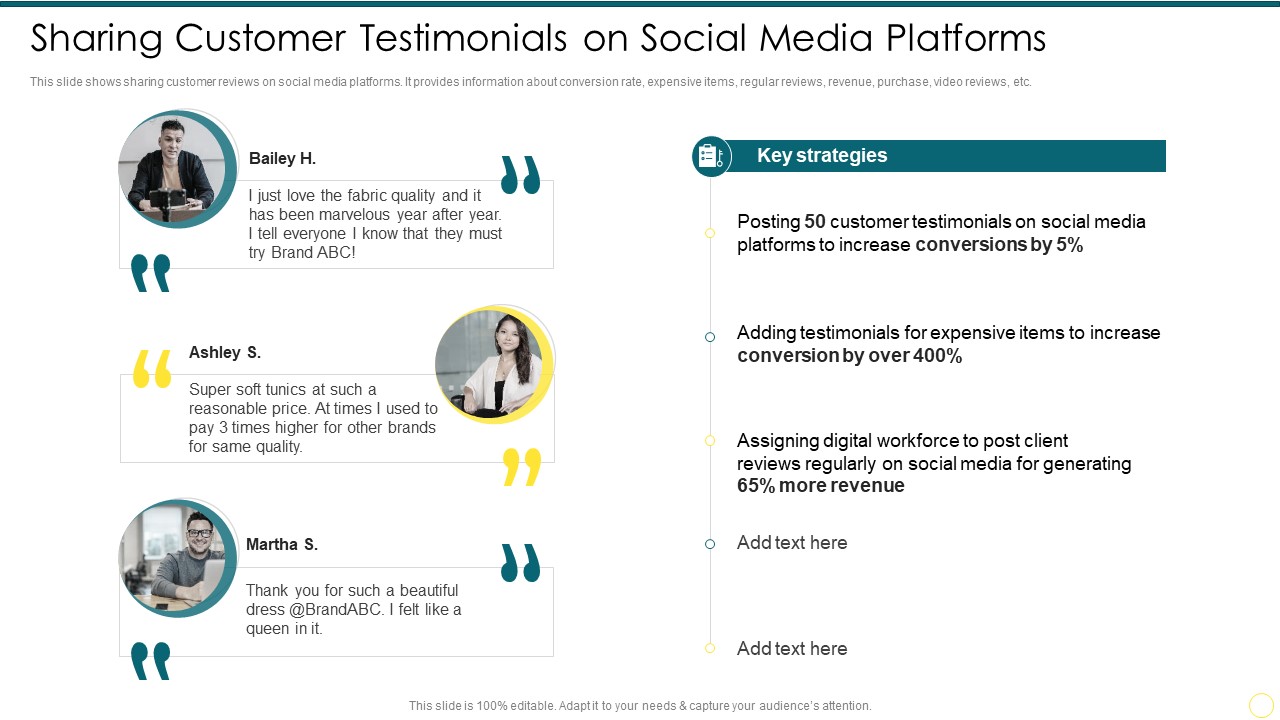 Sharing Customer Testimonials on Social Media Platforms

This slide shows sharing customer reviews on social media platforms. It provides information about conversion rate, expensive items, regular reviews, revenue, purchase, video reviews, etc.

Bailey H.

I just love the fabric quality and it has been marvelous year after year. I tell everyone I know that they must try Brand ABC!

Ashley S.

Super soft tunics at such a reasonable price. At times I used to pay 3 times higher for other brands for same quality.

Martha S.

Thank you for such a beautiful dress @BrandABC. I felt like a queen in it.

Key strategies

Posting 50 customer testimonials on social media platforms to increase conversions by 5%

Adding testimonials for expensive items to increase conversion by over 400%

Assigning digital workforce to post client reviews regularly on social media for generating 65% more revenue

Add text here

Add text here

This slide is 100% editable. Adapt it to your needs & capture your audience's attention.